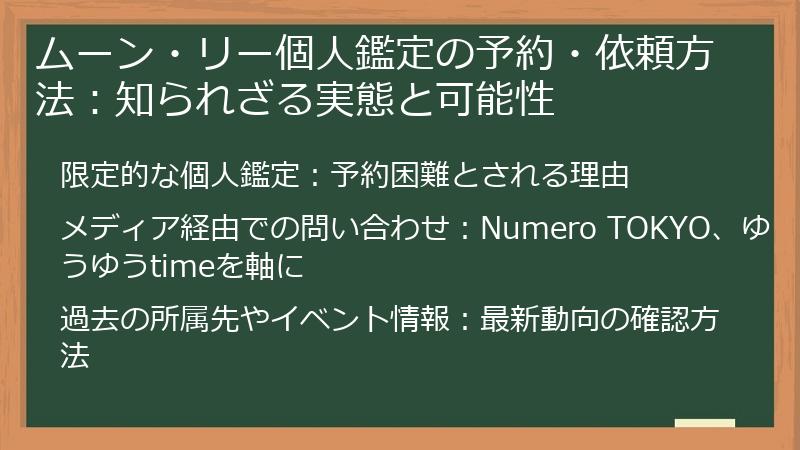 ムーン・リー個人鑑定の予約・依頼方法：知られざる実態と可能性

限定的な個人鑑定：予約困難とされる理由

メディア経由での問い合わせ：Numero TOKYO、ゆうゆうtimeを軸に

過去の所属先やイベント情報：最新動向の確認方法